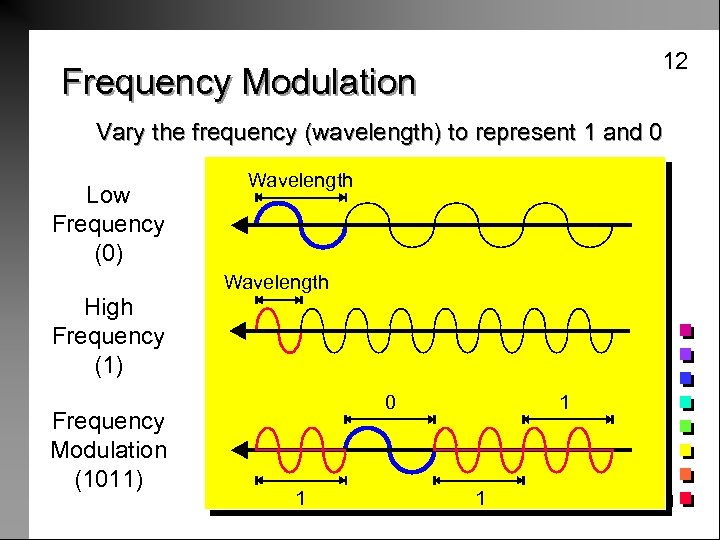 12

Frequency Modulation

Vary the frequency (wavelength) to represent 1 and 0

Low Frequency (0)

Wavelength

High Frequency (1)

Wavelength

Frequency Modulation (1011)

0

1

1

1